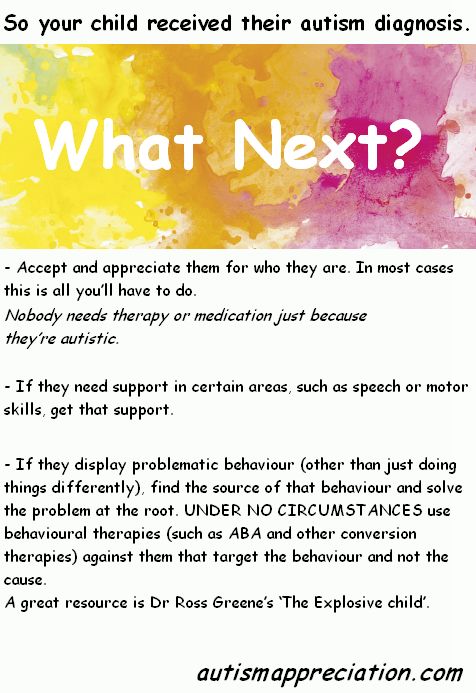 So your child received their autism diagnosis.

What Next?

- Accept and appreciate them for who they are. In most cases this is all you'll have to do.
Nobody needs therapy or medication just because they're autistic.

- If they need support in certain areas, such as speech or motor skills, get that support.

- If they display problematic behaviour (other than just doing things differently), find the source of that behaviour and solve the problem at the root. UNDER NO CIRCUMSTANCES use behavioural therapies (such as ABA and other conversion therapies) against them that target the behaviour and not the cause.
A great resource is Dr Ross Greene's 'The Explosive child'.

autismappreciation.com